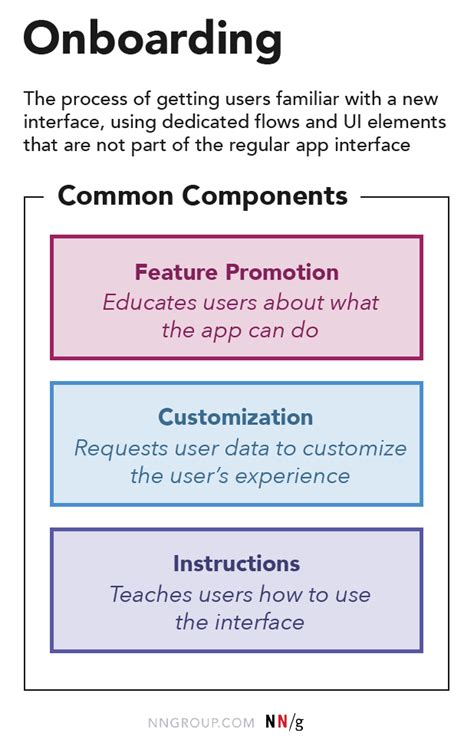 Onboarding

The process of getting users familiar with a new interface, using dedicated flows and UI elements that are not part of the regular app interface

Common Components

Feature Promotion
Educates users about what the app can do

Customization
Requests user data to customize the user's experience

Instructions
Teaches users how to use the interface

NNGROUP.COM NN/g